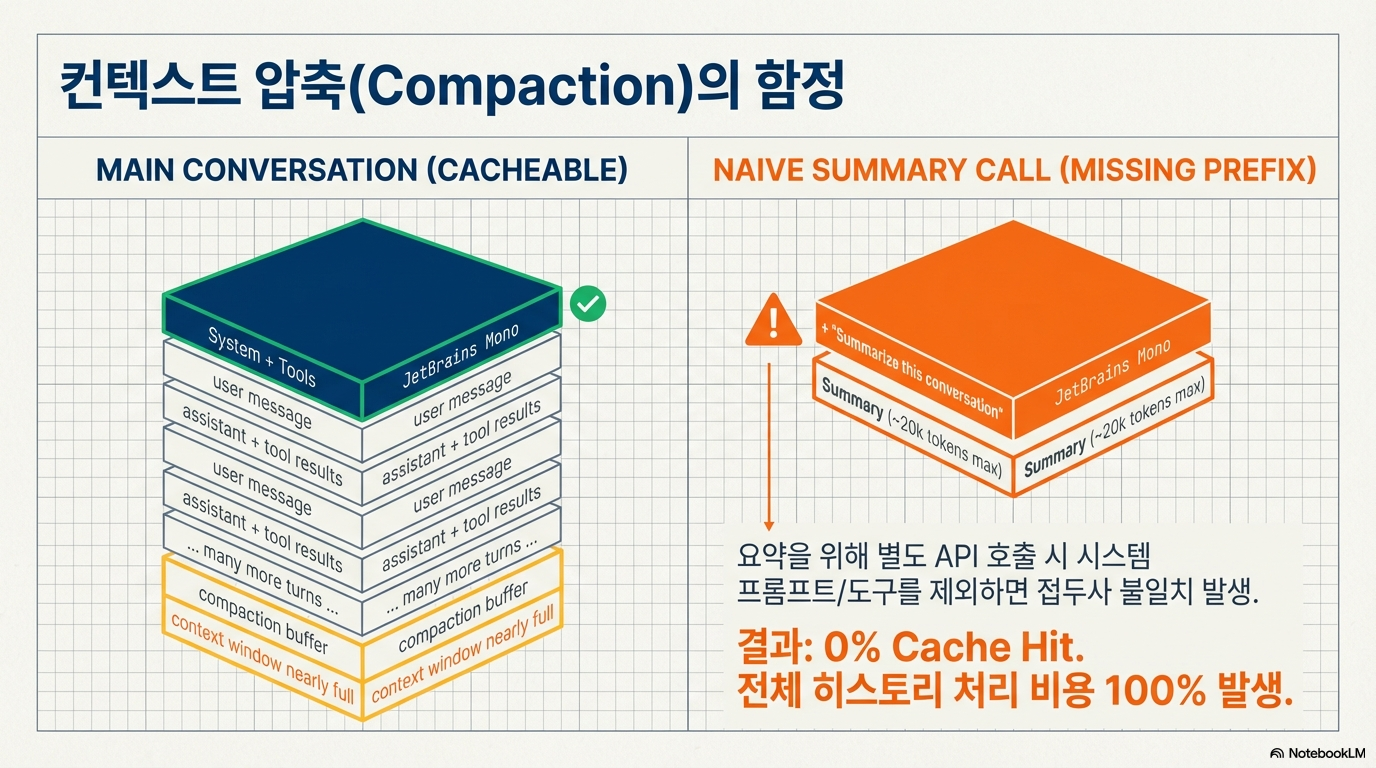 컨텍스트 압축(Compaction)의 함정

MAIN CONVERSATION (CACHEABLE)

System + Tools
JetBrains Mono
user message
user message
assistant + tool results
assistant + tool results
user message
user message
assistant + tool results
assistant + tool results
... many more turns ...
... many more turns ...
compaction buffer
compaction buffer
context window nearly full
context window nearly full

NAIVE SUMMARY CALL (MISSING PREFIX)

+ "Summarize this conversation"
JetBrains Mono
Summary (~20k tokens max)
Summary (~20k tokens max)

요약을 위해 별도 API 호출 시 시스템 프롬프트/도구를 제외하면 접두사 불일치 발생.

결과: 0% Cache Hit.
전체 히스토리 처리 비용 100% 발생.

NotebookLM